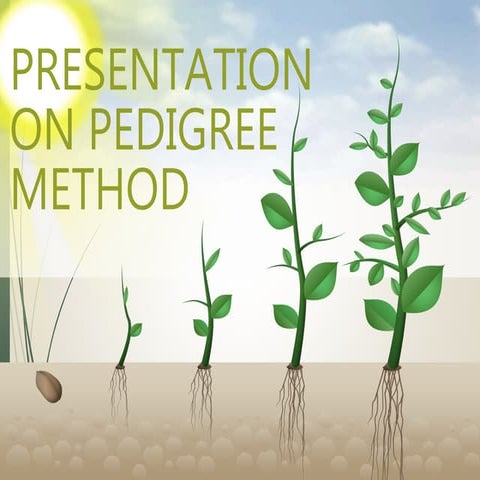 PRESENTATION ON PEDIGREE METHOD